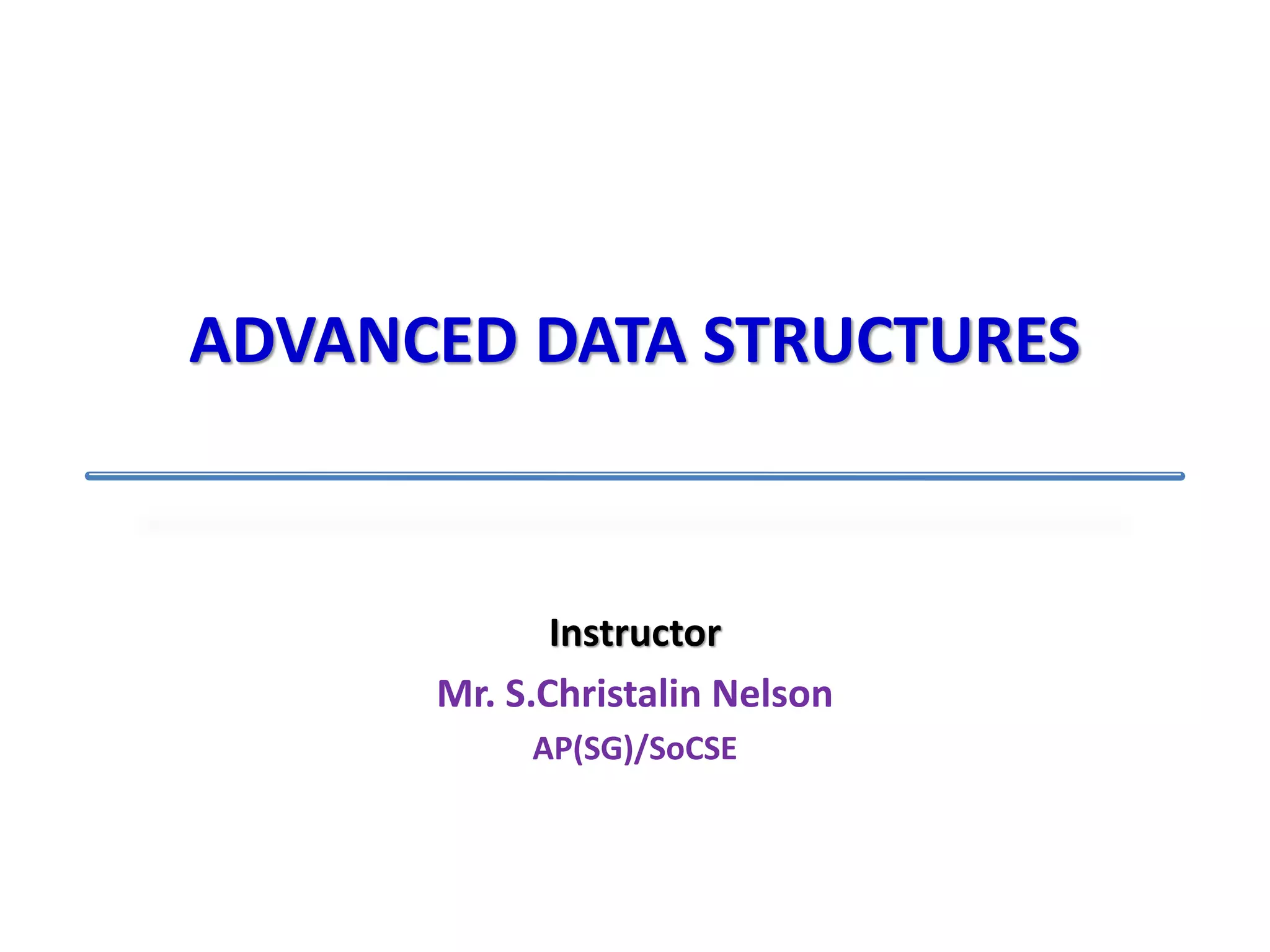 ADVANCED DATA STRUCTURES

Instructor

Mr. S.Christalin Nelson

AP(SG)/SoCSE